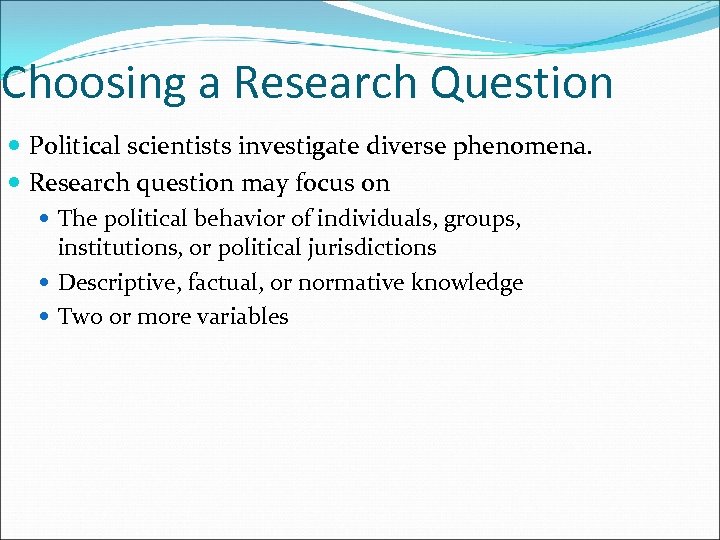 Choosing a Research Question

- Political scientists investigate diverse phenomena.
- Research question may focus on
  - The political behavior of individuals, groups, institutions, or political jurisdictions
  - Descriptive, factual, or normative knowledge
  - Two or more variables